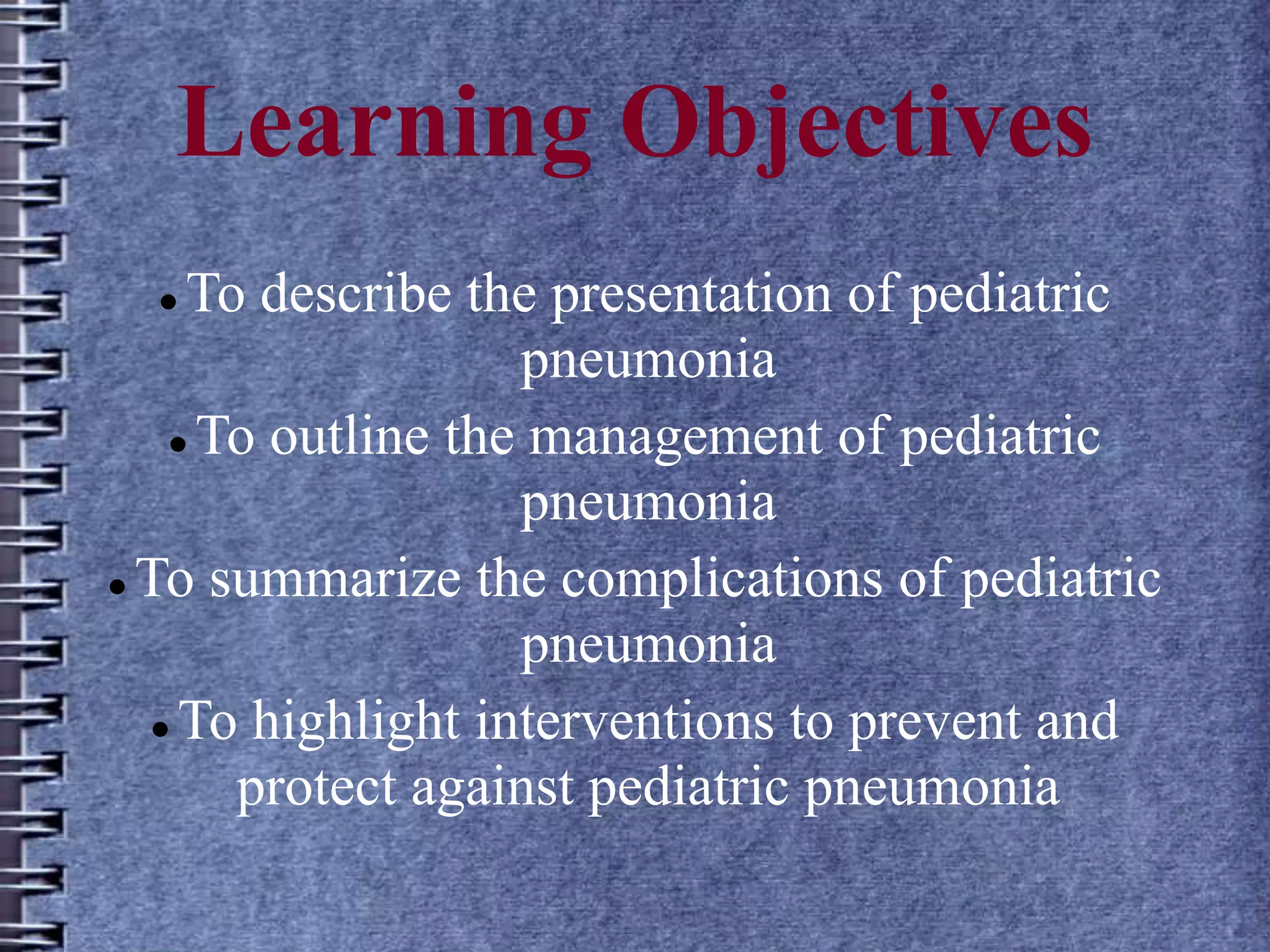 Learning Objectives

• To describe the presentation of pediatric pneumonia

• To outline the management of pediatric pneumonia

• To summarize the complications of pediatric pneumonia

• To highlight interventions to prevent and protect against pediatric pneumonia